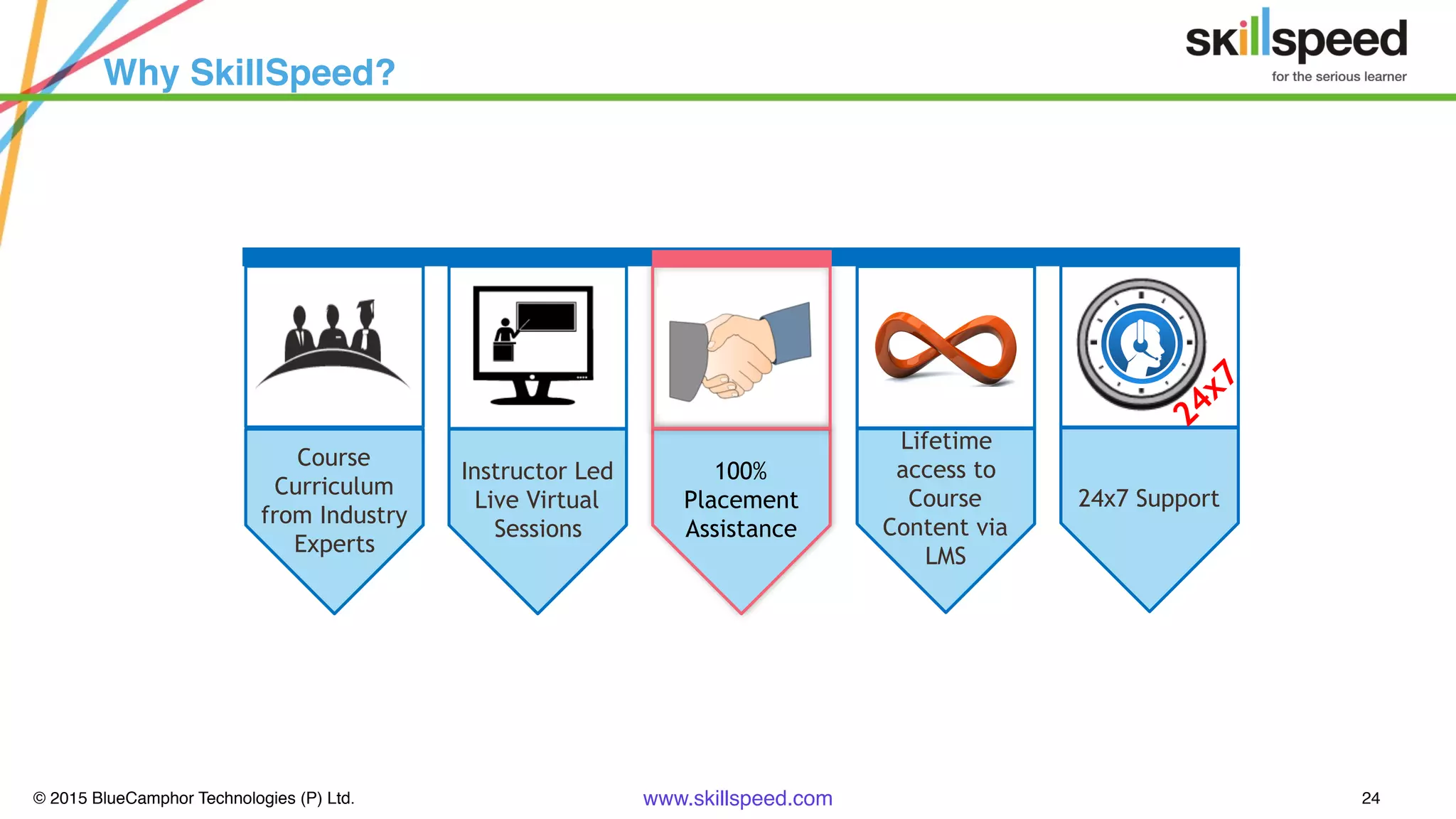 Why SkillSpeed?

skillspeed
for the serious learner

Course Curriculum from Industry Experts

Instructor Led Live Virtual Sessions

100% Placement Assistance

Lifetime access to Course Content via LMS

24x7

24x7 Support

© 2015 BlueCamphor Technologies (P) Ltd.

www.skillspeed.com

24